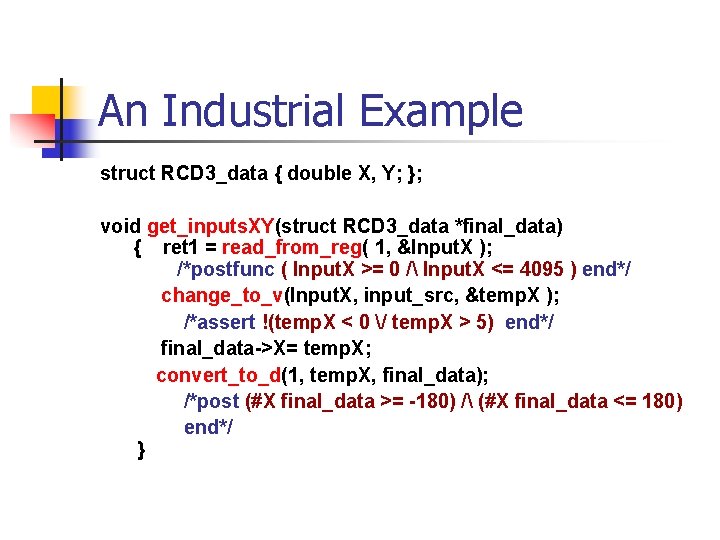 An Industrial Example

struct RCD3_data { double X, Y; };

void get_inputsXY(struct RCD3_data *final_data)
{ ret1 = read_from_reg( 1, &InputX );
/*postfunc ( InputX >= 0 /\ InputX <= 4095 ) end*/
change_to_v(InputX, input_src, &tempX );
/*assert !(tempX < 0 \/ tempX > 5) end*/
final_data->X= tempX;
convert_to_d(1, tempX, final_data);
/*post (#X final_data >= -180) /\ (#X final_data <= 180)
end*/
}